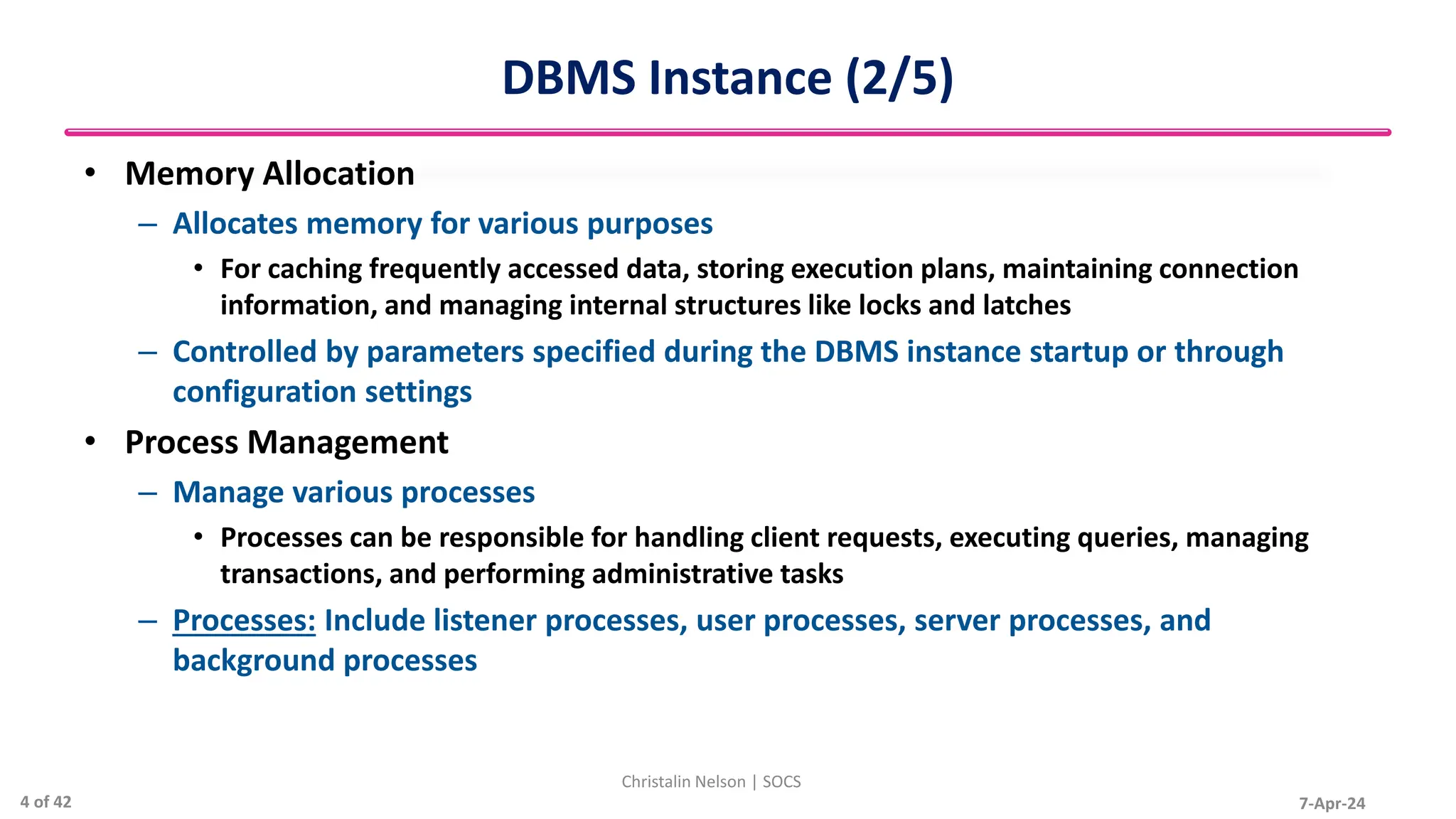 DBMS Instance (2/5)

• Memory Allocation

– Allocates memory for various purposes

• For caching frequently accessed data, storing execution plans, maintaining connection information, and managing internal structures like locks and latches

– Controlled by parameters specified during the DBMS instance startup or through configuration settings

• Process Management

– Manage various processes

• Processes can be responsible for handling client requests, executing queries, managing transactions, and performing administrative tasks

– Processes: Include listener processes, user processes, server processes, and background processes

Christalin Nelson | SOCS

4 of 42

7-Apr-24